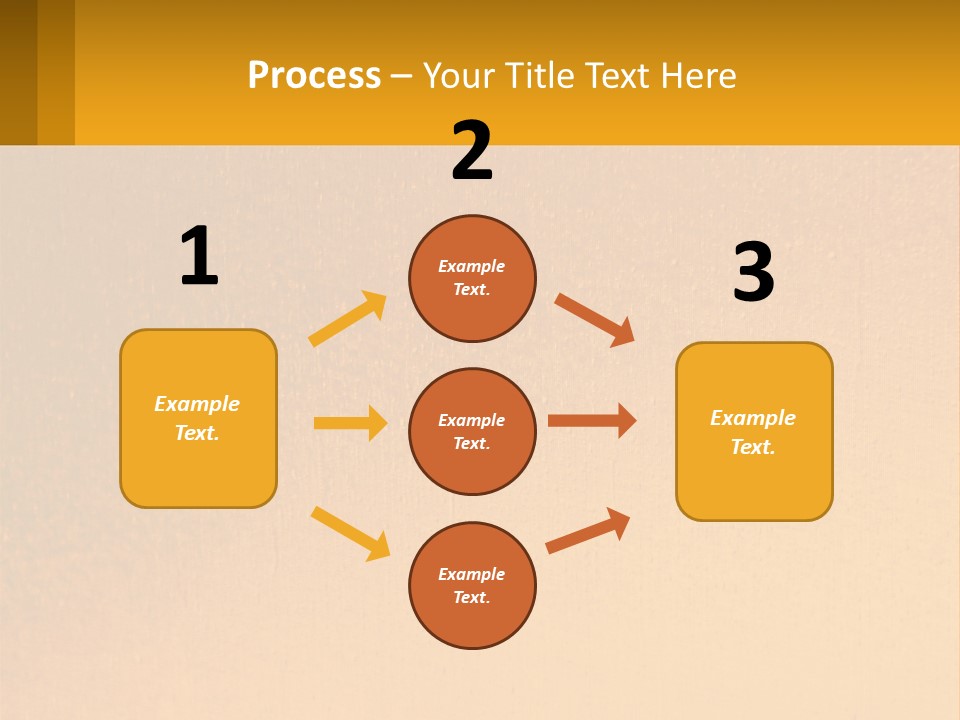 Process – Your Title Text Here

1

Example Text.

2

Example Text.

Example Text.

Example Text.

3

Example Text.